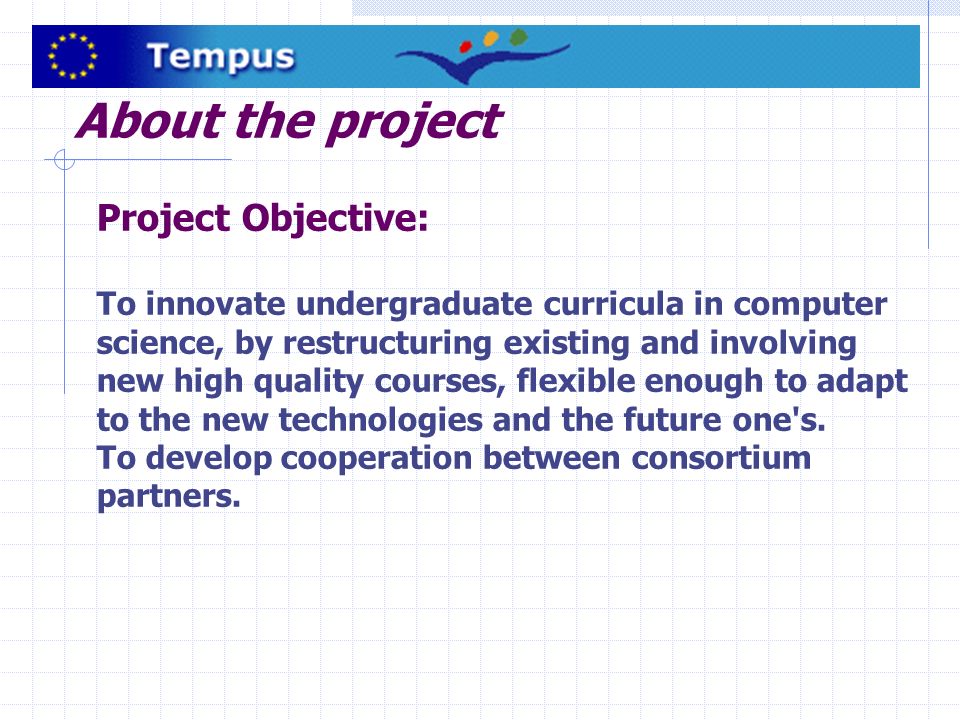 Tempus

About the project

Project Objective:

To innovate undergraduate curricula in computer science, by restructuring existing and involving new high quality courses, flexible enough to adapt to the new technologies and the future one's.
To develop cooperation between consortium partners.